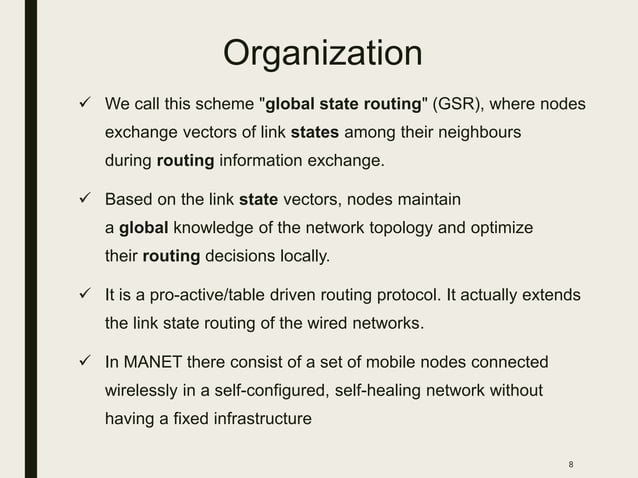 Organization

✓ We call this scheme "global state routing" (GSR), where nodes exchange vectors of link states among their neighbours during routing information exchange.

✓ Based on the link state vectors, nodes maintain a global knowledge of the network topology and optimize their routing decisions locally.

✓ It is a pro-active/table driven routing protocol. It actually extends the link state routing of the wired networks.

✓ In MANET there consist of a set of mobile nodes connected wirelessly in a self-configured, self-healing network without having a fixed infrastructure

8